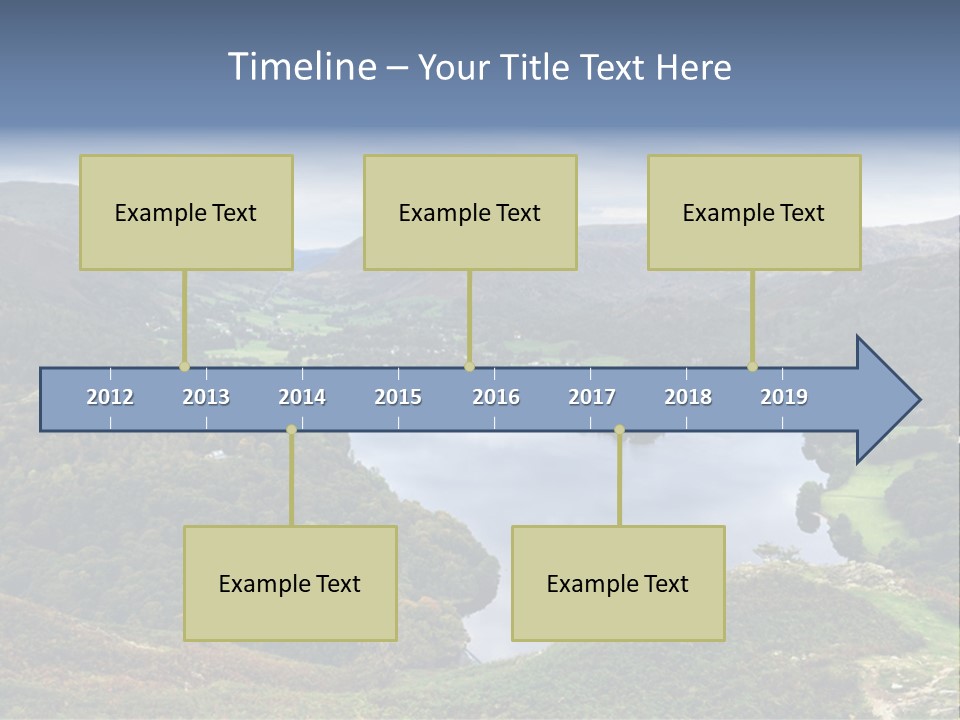 Timeline – Your Title Text Here

Example Text

Example Text

Example Text

2012 2013 2014 2015 2016 2017 2018 2019

Example Text

Example Text